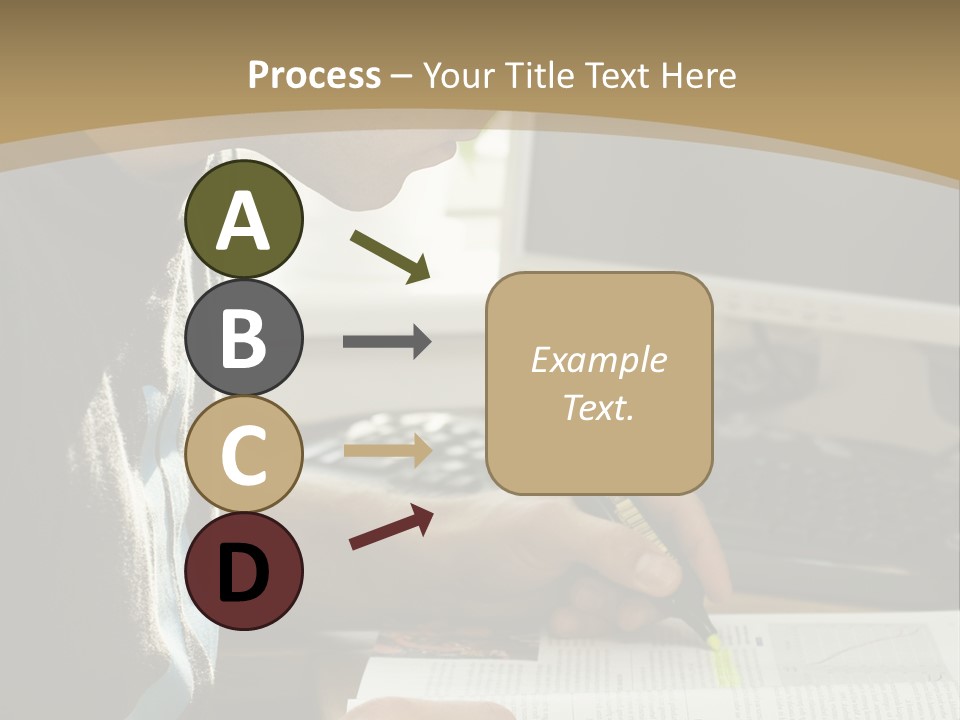 Process – Your Title Text Here

A

B

C

D

Example Text.